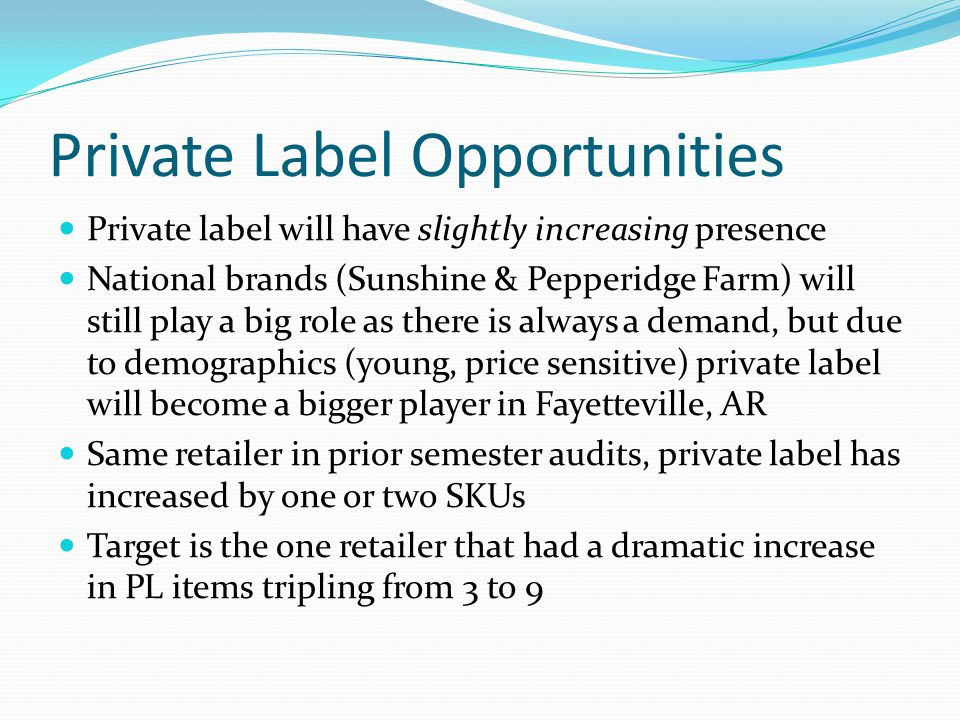 Private Label Opportunities

- Private label will have slightly increasing presence
- National brands (Sunshine & Pepperidge Farm) will still play a big role as there is always a demand, but due to demographics (young, price sensitive) private label will become a bigger player in Fayetteville, AR
- Same retailer in prior semester audits, private label has increased by one or two SKUs
- Target is the one retailer that had a dramatic increase in PL items tripling from 3 to 9